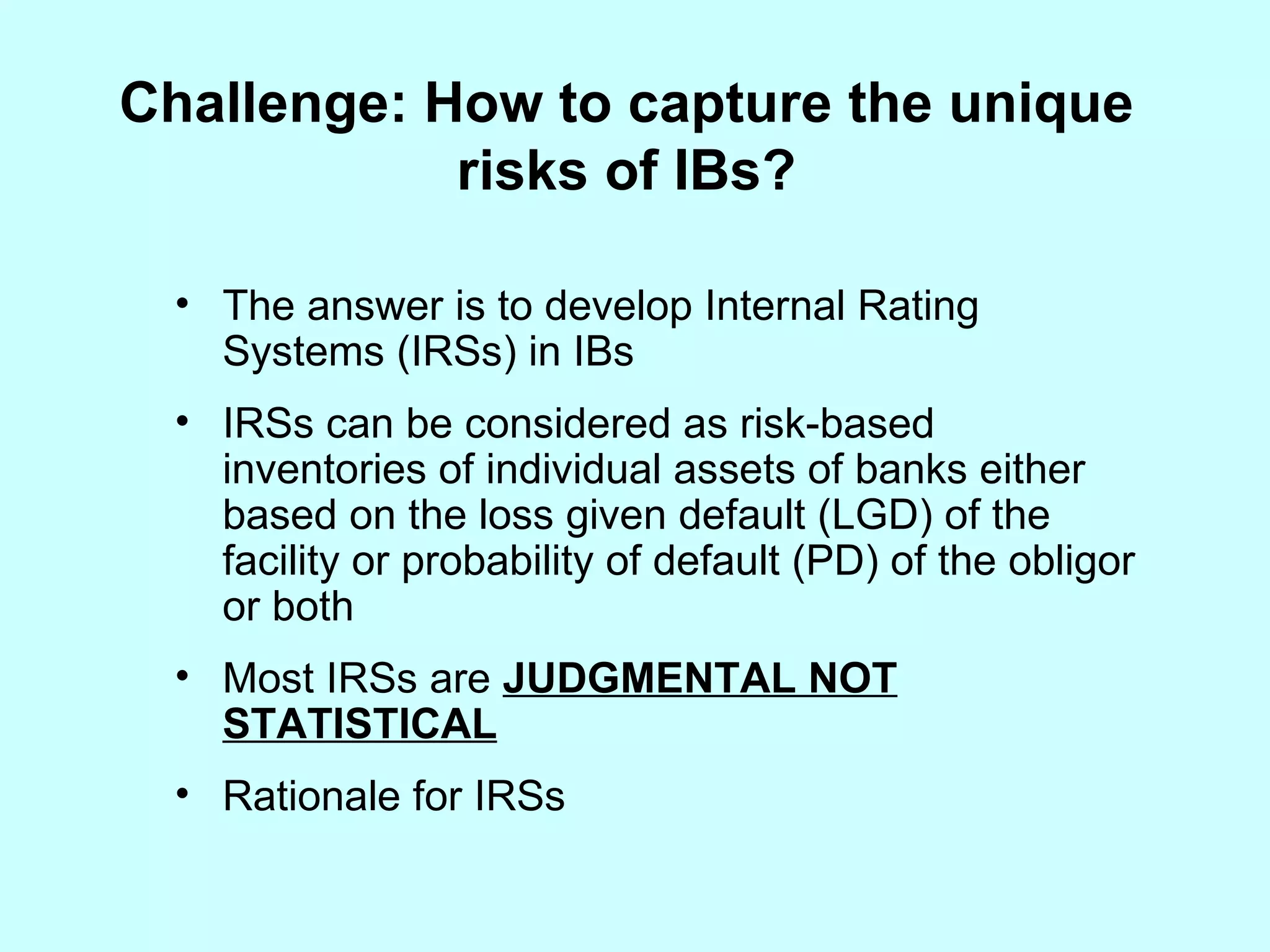 Challenge: How to capture the unique risks of IBs?

• The answer is to develop Internal Rating Systems (IRSs) in IBs

• IRSs can be considered as risk-based inventories of individual assets of banks either based on the loss given default (LGD) of the facility or probability of default (PD) of the obligor or both

• Most IRSs are JUDGMENTAL NOT STATISTICAL

• Rationale for IRSs